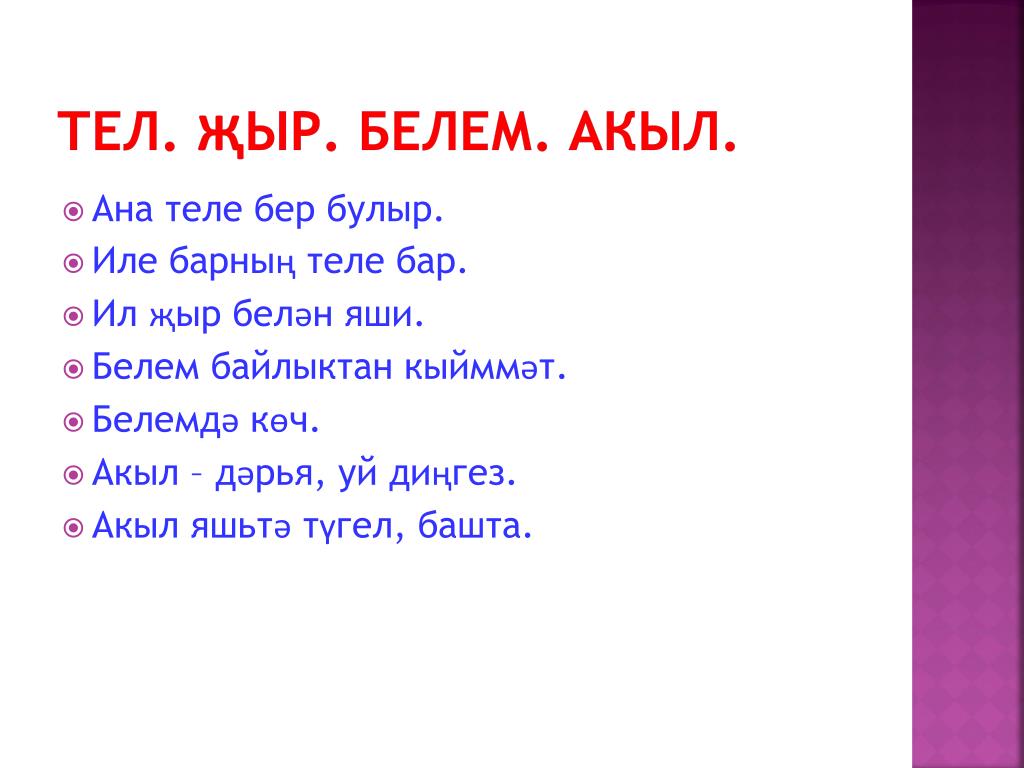 ТЕЛ. ҖЫР. БЕЛЕМ. АКЫЛ.

Ана теле бер булыр.

Иле барның теле бар.

Ил җыр белән яши.

Белем байлыктан кыйммәт.

Белемдә көч.

Акыл – дәрья, уй диңгез.

Акыл яшьтә түгел, башта.